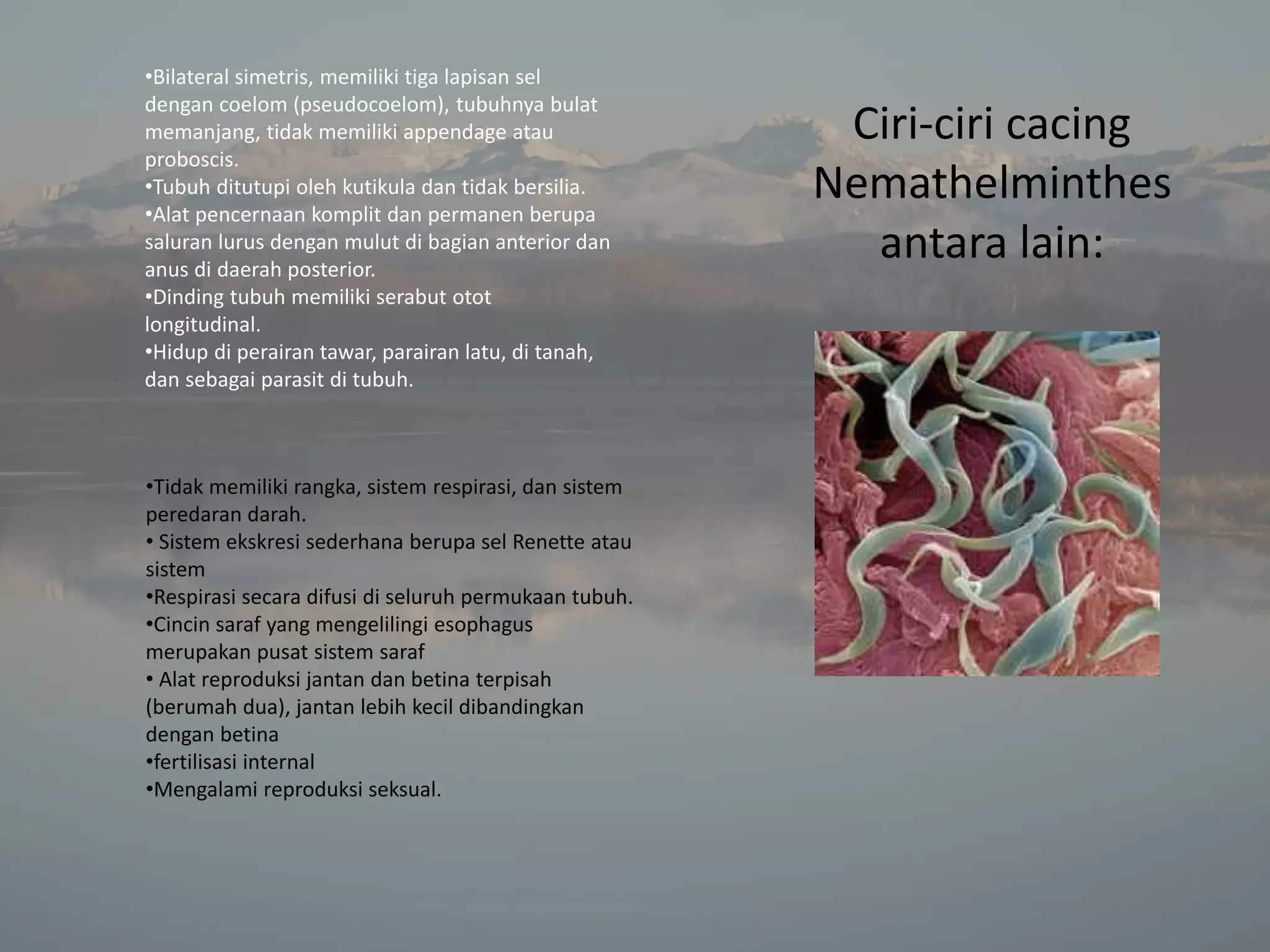 Ciri-ciri cacing Nemathelminthes antara lain:

•Bilateral simetris, memiliki tiga lapisan sel dengan coelom (pseudocoelom), tubuhnya bulat memanjang, tidak memiliki appendage atau proboscis.
•Tubuh ditutupi oleh kutikula dan tidak bersilia.
•Alat pencernaan komplit dan permanen berupa saluran lurus dengan mulut di bagian anterior dan anus di daerah posterior.
•Dinding tubuh memiliki serabut otot longitudinal.
•Hidup di perairan tawar, parairan latu, di tanah, dan sebagai parasit di tubuh.

•Tidak memiliki rangka, sistem respirasi, dan sistem peredaran darah.
• Sistem ekskresi sederhana berupa sel Renette atau sistem
•Respirasi secara difusi di seluruh permukaan tubuh.
•Cincin saraf yang mengelilingi esophagus merupakan pusat sistem saraf
• Alat reproduksi jantan dan betina terpisah (berumah dua), jantan lebih kecil dibandingkan dengan betina
•fertilisasi internal
•Mengalami reproduksi seksual.